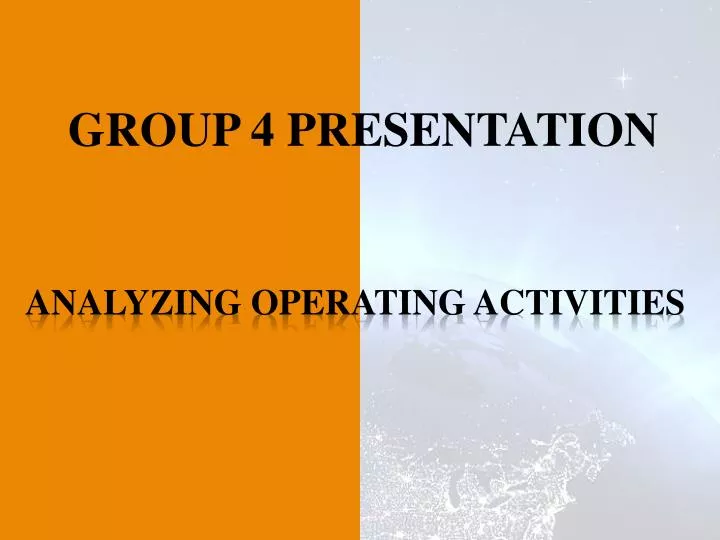 GROUP 4 PRESENTATION

ANALYZING OPERATING ACTIVITIES